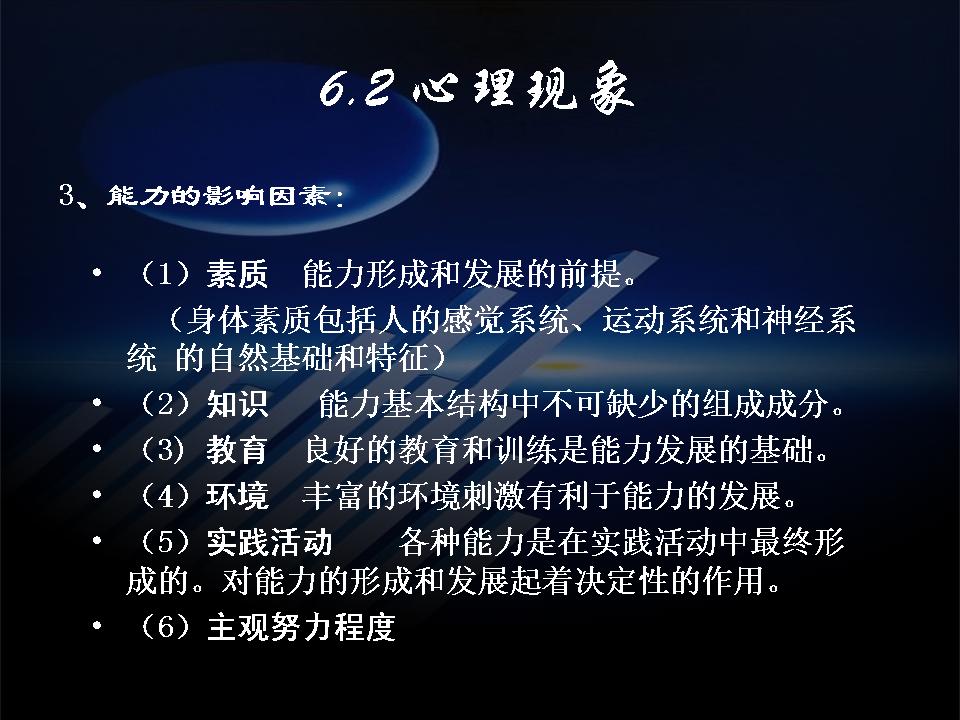 6.2 心理现象

3、能力的影响因素：

• （1）素质　能力形成和发展的前提。
（身体素质包括人的感觉系统、运动系统和神经系统 的自然基础和特征）
• （2）知识　能力基本结构中不可缺少的组成成分。
• （3）教育　良好的教育和训练是能力发展的基础。
• （4）环境　丰富的环境刺激有利于能力的发展。
• （5）实践活动　各种能力是在实践活动中最终形成的。对能力的形成和发展起着决定性的作用。
• （6）主观努力程度